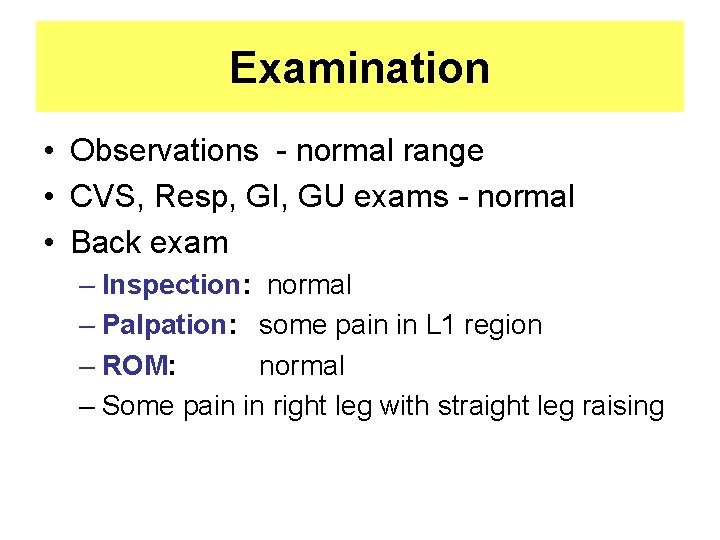 Examination

• Observations - normal range
• CVS, Resp, GI, GU exams - normal
• Back exam
– Inspection: normal
– Palpation: some pain in L1 region
– ROM: normal
– Some pain in right leg with straight leg raising